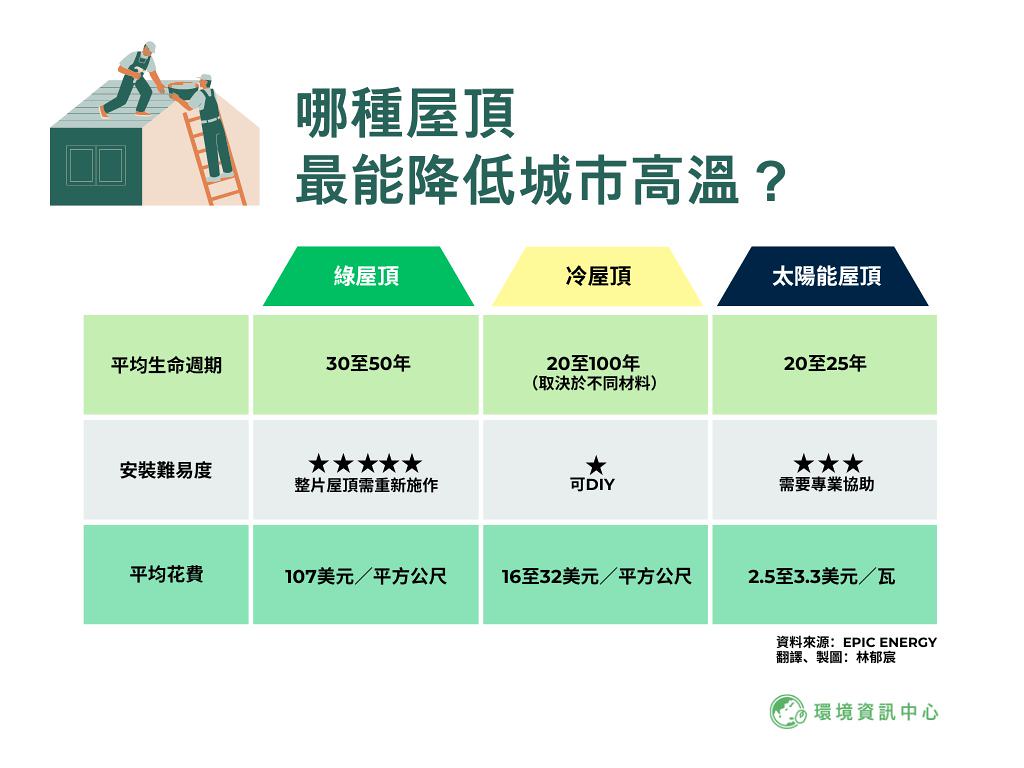 哪種屋頂
最能降低城市高溫？

| | 綠屋頂 | 冷屋頂 | 太陽能屋頂 |
|---|---|---|---|
| 平均生命週期 | 30至50年 | 20至100年（取決於不同材料） | 20至25年 |
| 安裝難易度 | ★★★★★ 整片屋頂需重新施作 | ★ 可DIY | ★★★ 需要專業協助 |
| 平均花費 | 107美元／平方公尺 | 16至32美元／平方公尺 | 2.5至3.3美元／瓦 |

資料來源：EPIC ENERGY
翻譯、製圖：林郁宸

環境資訊中心